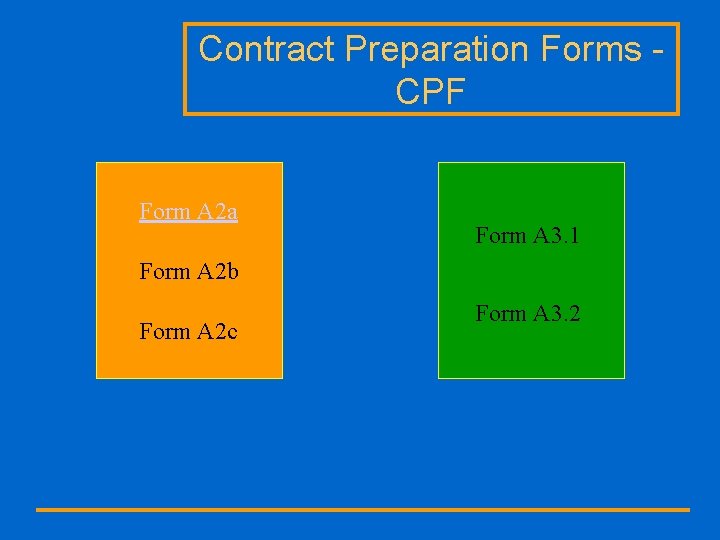 Contract Preparation Forms - CPF

Form A2a

Form A2b

Form A2c

Form A3.1

Form A3.2